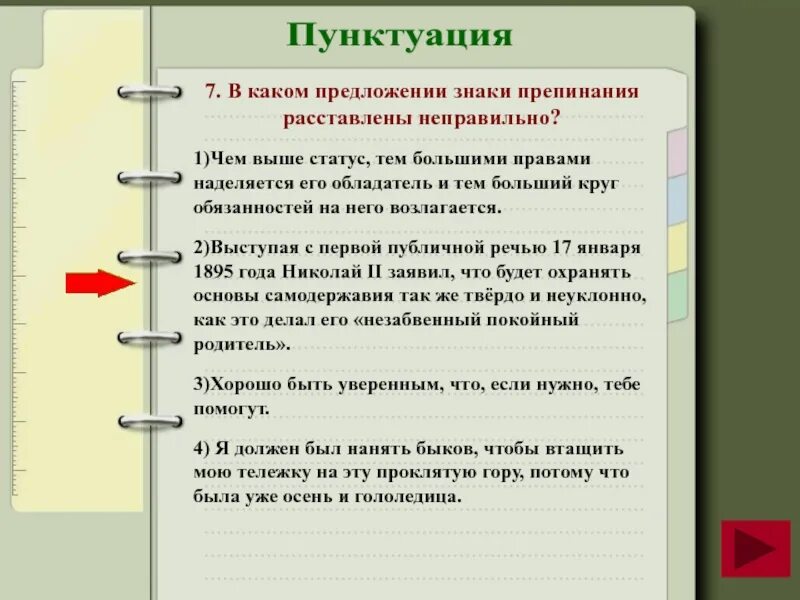 Пунктуация

7. В каком предложении знаки препинания расставлены неправильно?

1)Чем выше статус, тем большими правами наделяется его обладатель и тем больший круг обязанностей на него возлагается.

2)Выступая с первой публичной речью 17 января 1895 года Николай II заявил, что будет охранять основы самодержавия так же твёрдо и неуклонно, как это делал его «незабвенный покойный родитель».

3)Хорошо быть уверенным, что, если нужно, тебе помогут.

4) Я должен был нанять быков, чтобы втащить мою тележку на эту проклятую гору, потому что была уже осень и гололедица.